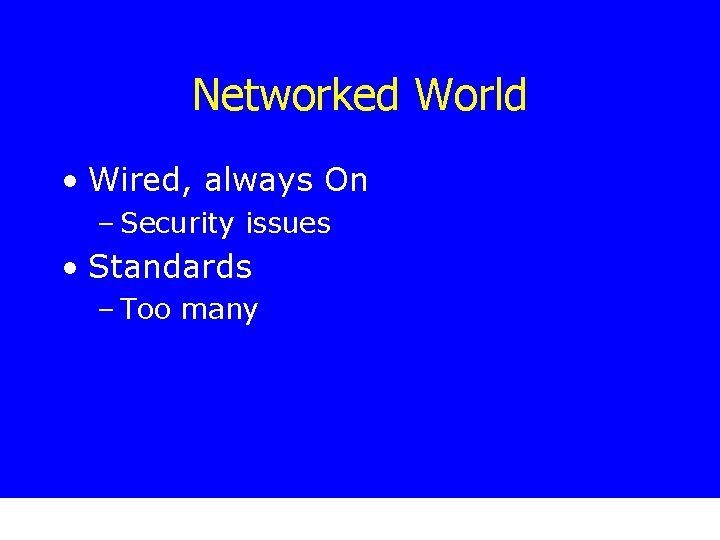 Networked World

• Wired, always On
– Security issues
• Standards
– Too many